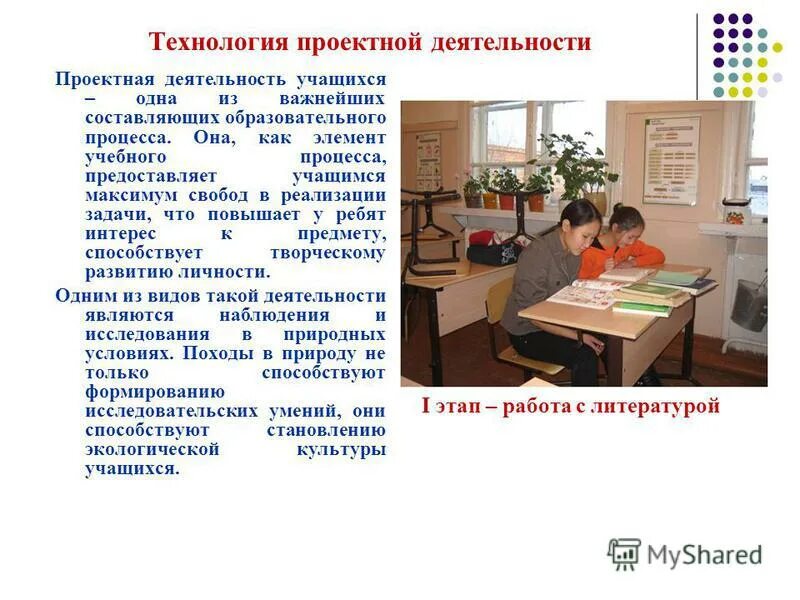 Технология проектной деятельности

Проектная деятельность учащихся – одна из важнейших составляющих образовательного процесса. Она, как элемент учебного процесса, предоставляет учащимся максимум свобод в реализации задачи, что повышает у ребят интерес к предмету, способствует творческому развитию личности.

Одним из видов такой деятельности являются наблюдения и исследования в природных условиях. Походы в природу не только способствуют формированию исследовательских умений, они способствуют становлению экологической культуры учащихся.

I этап – работа с литературой

MyShared